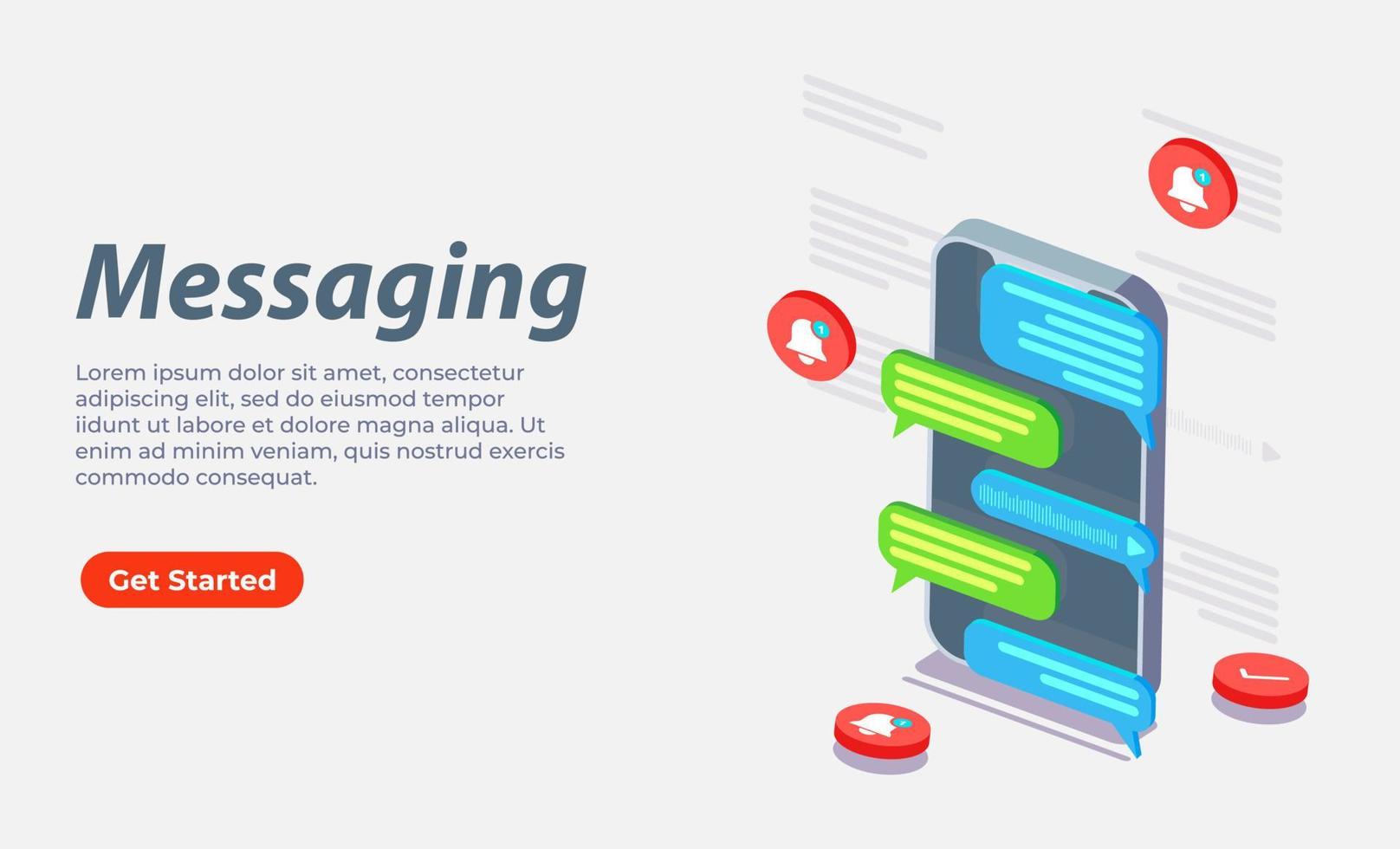 Messaging

Lorem ipsum dolor sit amet, consectetur adipiscing elit, sed do eiusmod tempor iidunt ut labore et dolore magna aliqua. Ut enim ad minim veniam, quis nostrud exercis commodo consequat.

Get Started

1

1

1